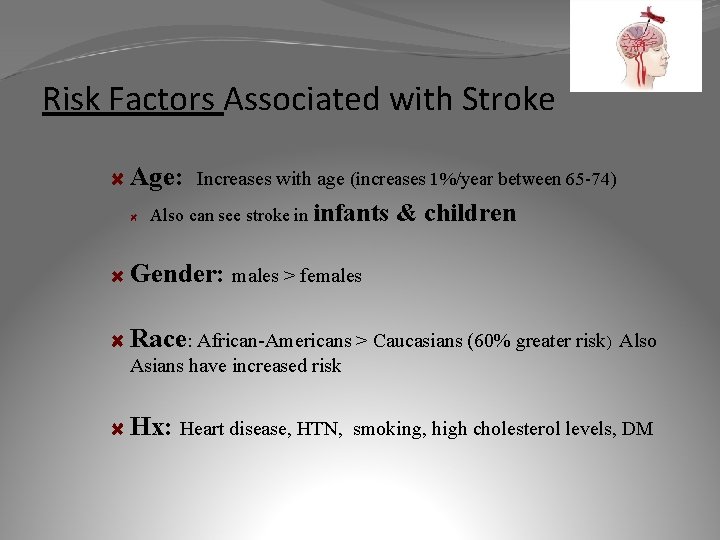 Risk Factors Associated with Stroke

Age: Increases with age (increases 1%/year between 65-74)

Also can see stroke in infants & children

Gender: males > females

Race: African-Americans > Caucasians (60% greater risk) Also Asians have increased risk

Hx: Heart disease, HTN, smoking, high cholesterol levels, DM